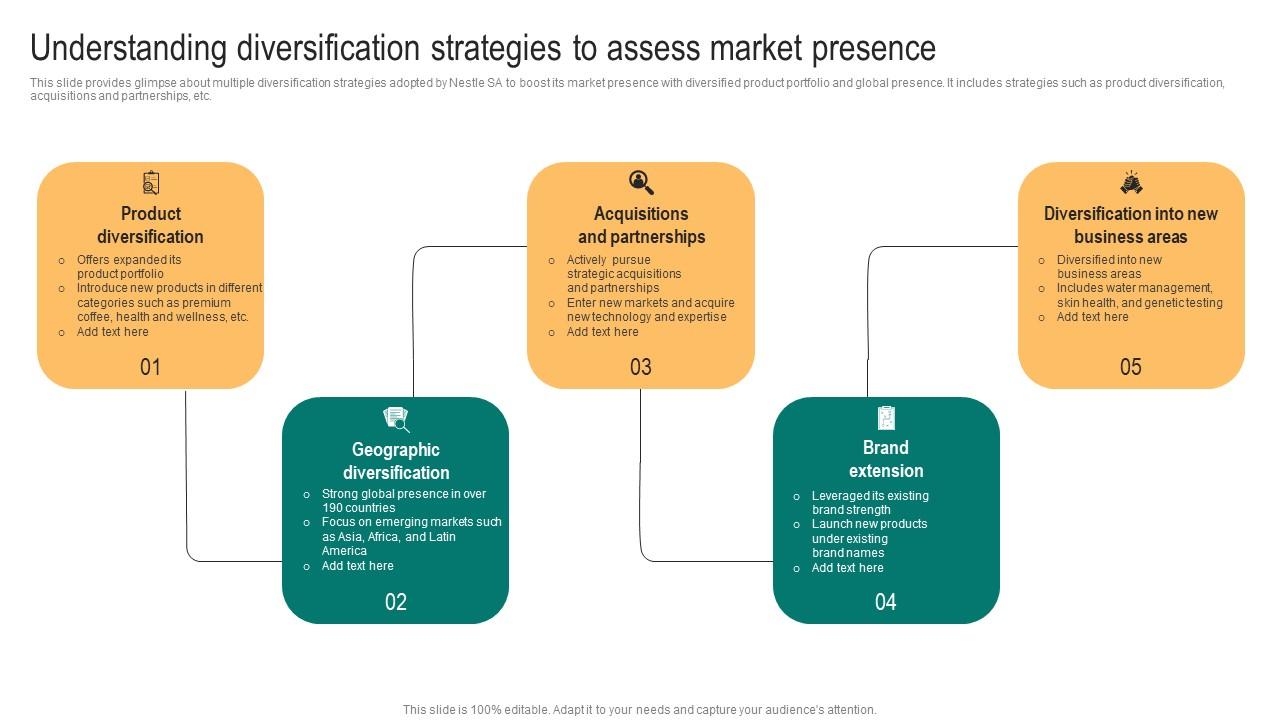 Understanding diversification strategies to assess market presence

This slide provides glimpse about multiple diversification strategies adopted by Nestle SA to boost its market presence with diversified product portfolio and global presence. It includes strategies such as product diversification, acquisitions and partnerships, etc.

Product diversification
- Offers expanded its product portfolio
- Introduce new products in different categories such as premium coffee, health and wellness, etc.
- Add text here

01

Geographic diversification
- Strong global presence in over 190 countries
- Focus on emerging markets such as Asia, Africa, and Latin America
- Add text here

02

Acquisitions and partnerships
- Actively pursue strategic acquisitions and partnerships
- Enter new markets and acquire new technology and expertise
- Add text here

03

Brand extension
- Leveraged its existing brand strength
- Launch new products under existing brand names
- Add text here

04

Diversification into new business areas
- Diversified into new business areas
- Includes water management, skin health, and genetic testing
- Add text here

05

This slide is 100% editable. Adapt it to your needs and capture your audience's attention.